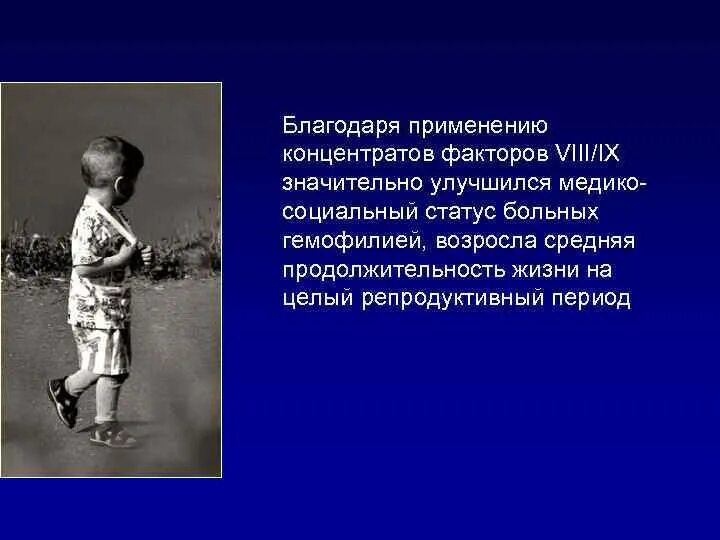 Благодаря применению концентратов факторов VIII/IX значительно улучшился медико-социальный статус больных гемофилией, возросла средняя продолжительность жизни на целый репродуктивный период